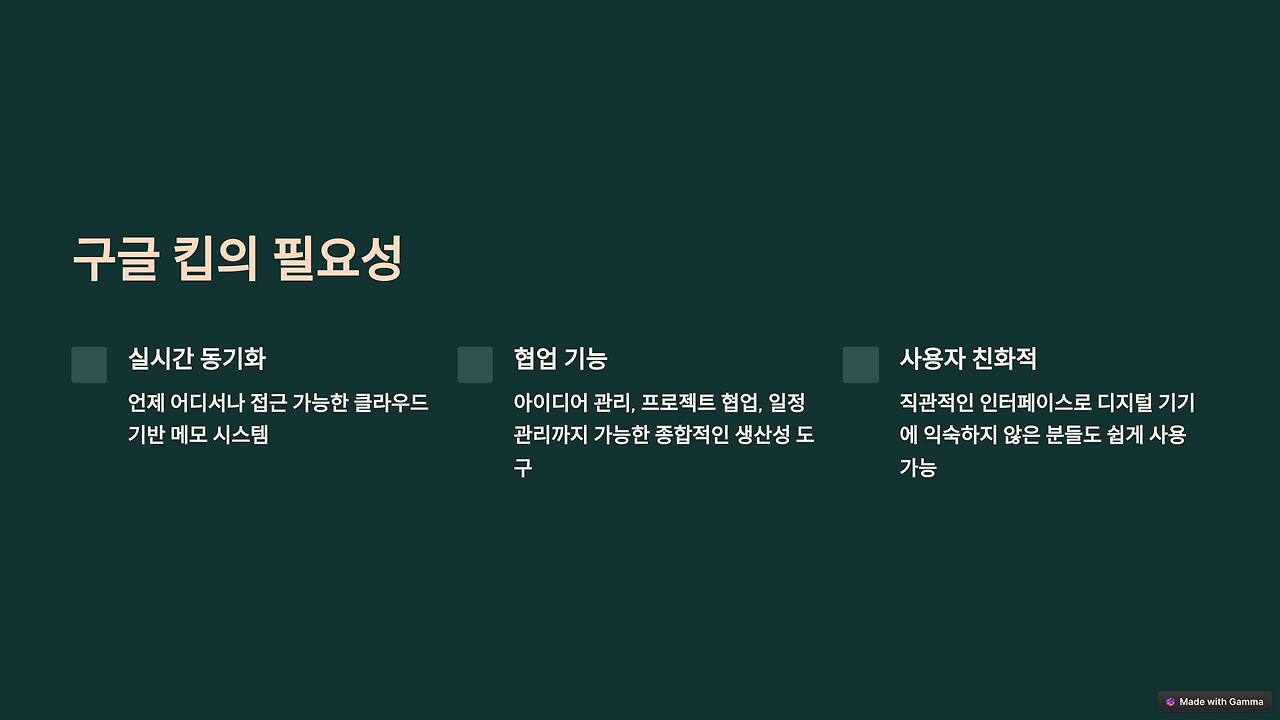 구글 킵의 필요성

실시간 동기화

언제 어디서나 접근 가능한 클라우드 기반 메모 시스템

협업 기능

아이디어 관리, 프로젝트 협업, 일정 관리까지 가능한 종합적인 생산성 도구

사용자 친화적

직관적인 인터페이스로 디지털 기기에 익숙하지 않은 분들도 쉽게 사용 가능

Made with Gamma